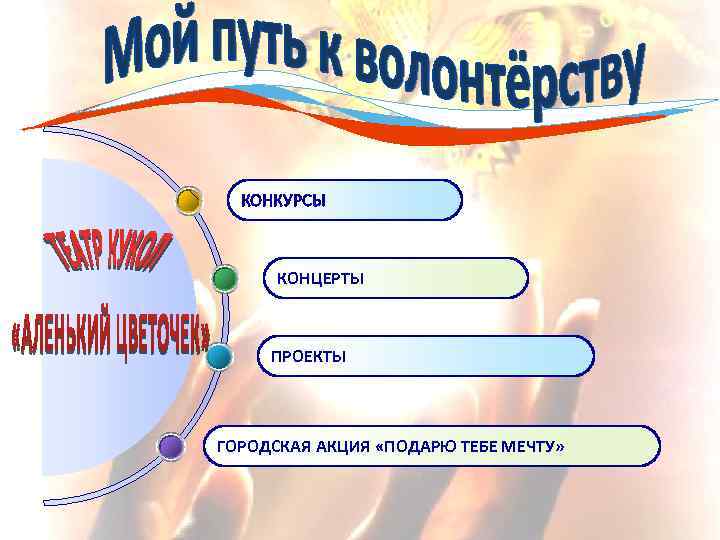 Мой путь к волонтёрству

ТЕАТР КУКОЛ «АЛЕНЬКИЙ ЦВЕТОЧЕК»

КОНКУРСЫ

КОНЦЕРТЫ

ПРОЕКТЫ

ГОРОДСКАЯ АКЦИЯ «ПОДАРЮ ТЕБЕ МЕЧТУ»